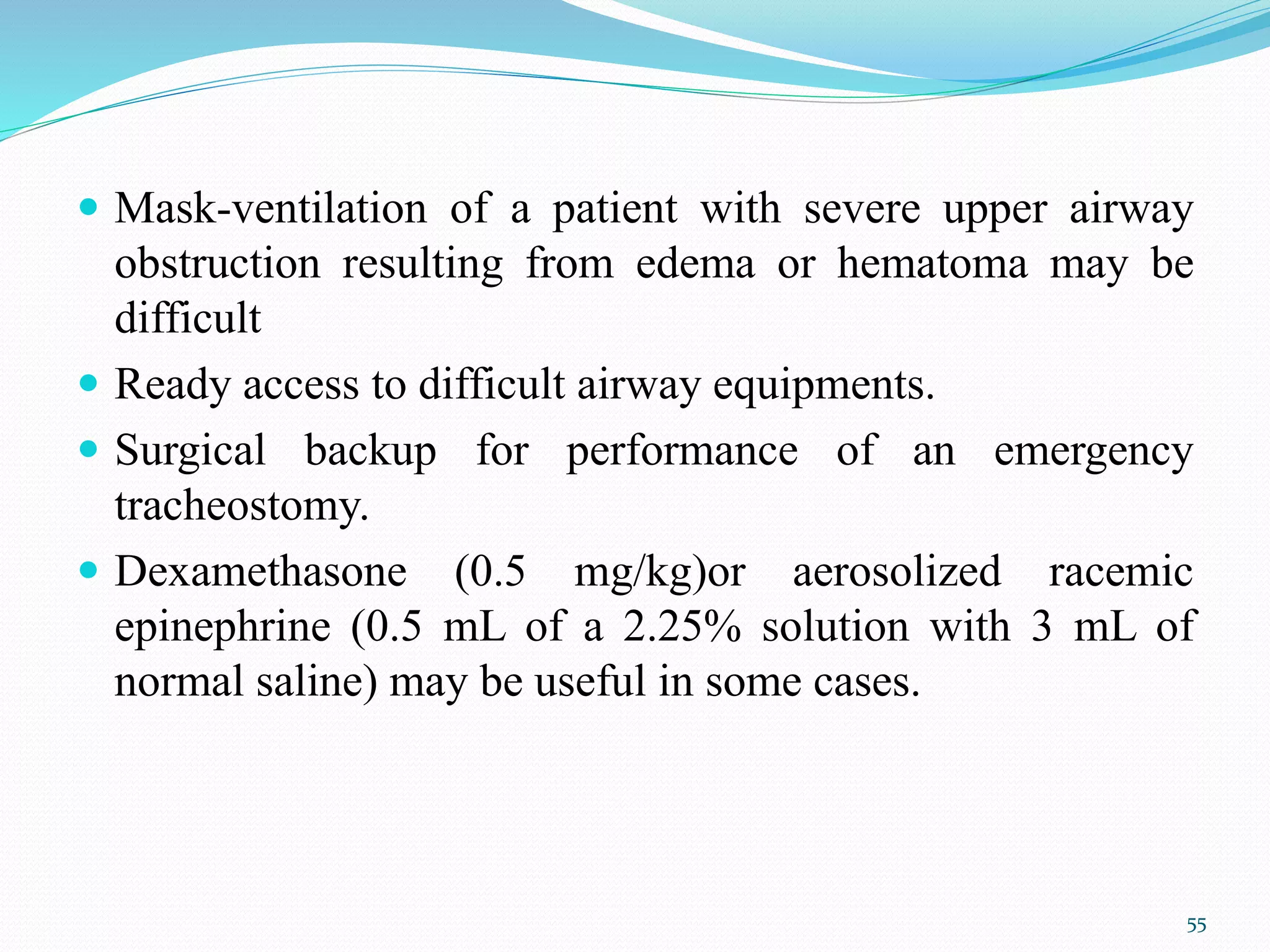 - Mask-ventilation of a patient with severe upper airway obstruction resulting from edema or hematoma may be difficult
- Ready access to difficult airway equipments.
- Surgical backup for performance of an emergency tracheostomy.
- Dexamethasone (0.5 mg/kg)or aerosolized racemic epinephrine (0.5 mL of a 2.25% solution with 3 mL of normal saline) may be useful in some cases.

55